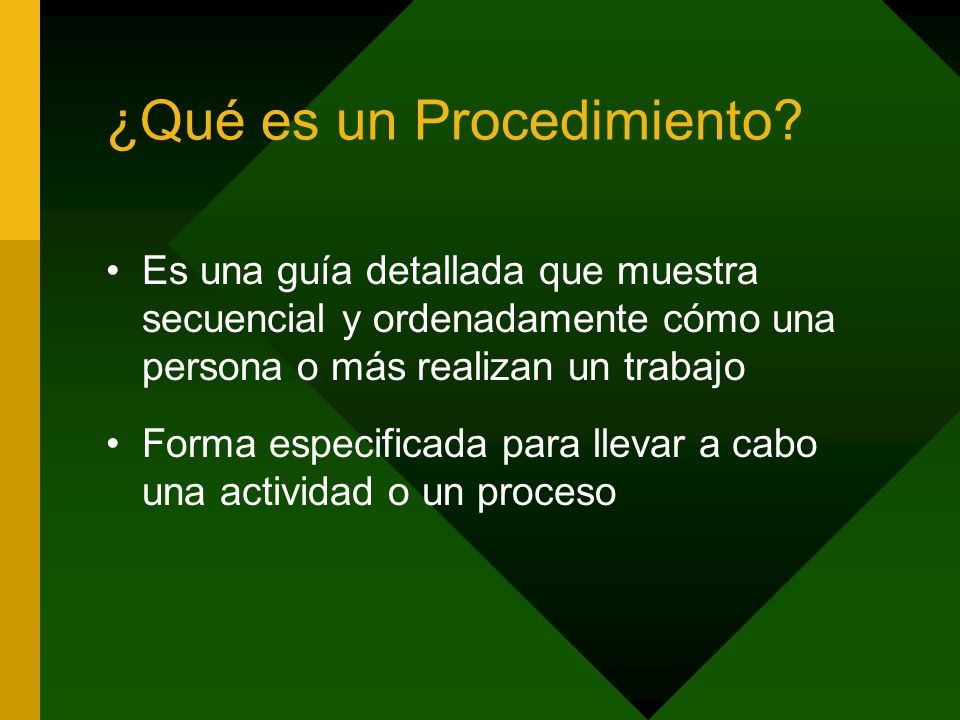 ¿Qué es un Procedimiento?

• Es una guía detallada que muestra secuencial y ordenadamente cómo una persona o más realizan un trabajo

• Forma especificada para llevar a cabo una actividad o un proceso